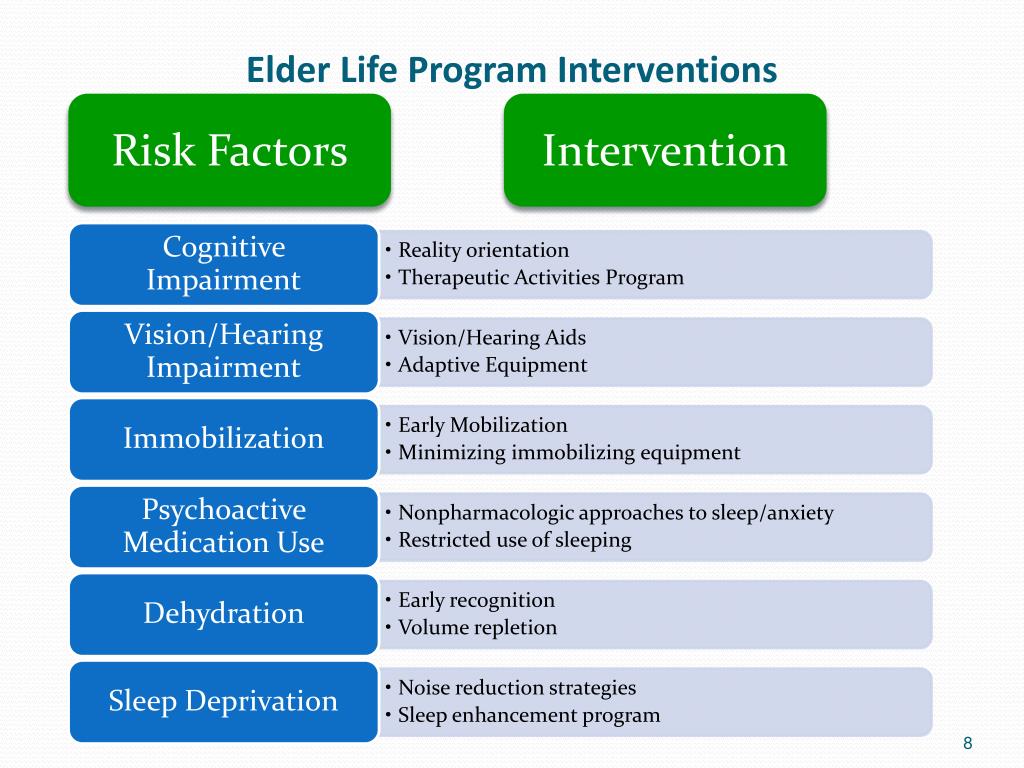 Elder Life Program Interventions

Risk Factors

Intervention

Cognitive Impairment

• Reality orientation
• Therapeutic Activities Program

Vision/Hearing Impairment

• Vision/Hearing Aids
• Adaptive Equipment

Immobilization

• Early Mobilization
• Minimizing immobilizing equipment

Psychoactive Medication Use

• Nonpharmacologic approaches to sleep/anxiety
• Restricted use of sleeping

Dehydration

• Early recognition
• Volume repletion

Sleep Deprivation

• Noise reduction strategies
• Sleep enhancement program

8